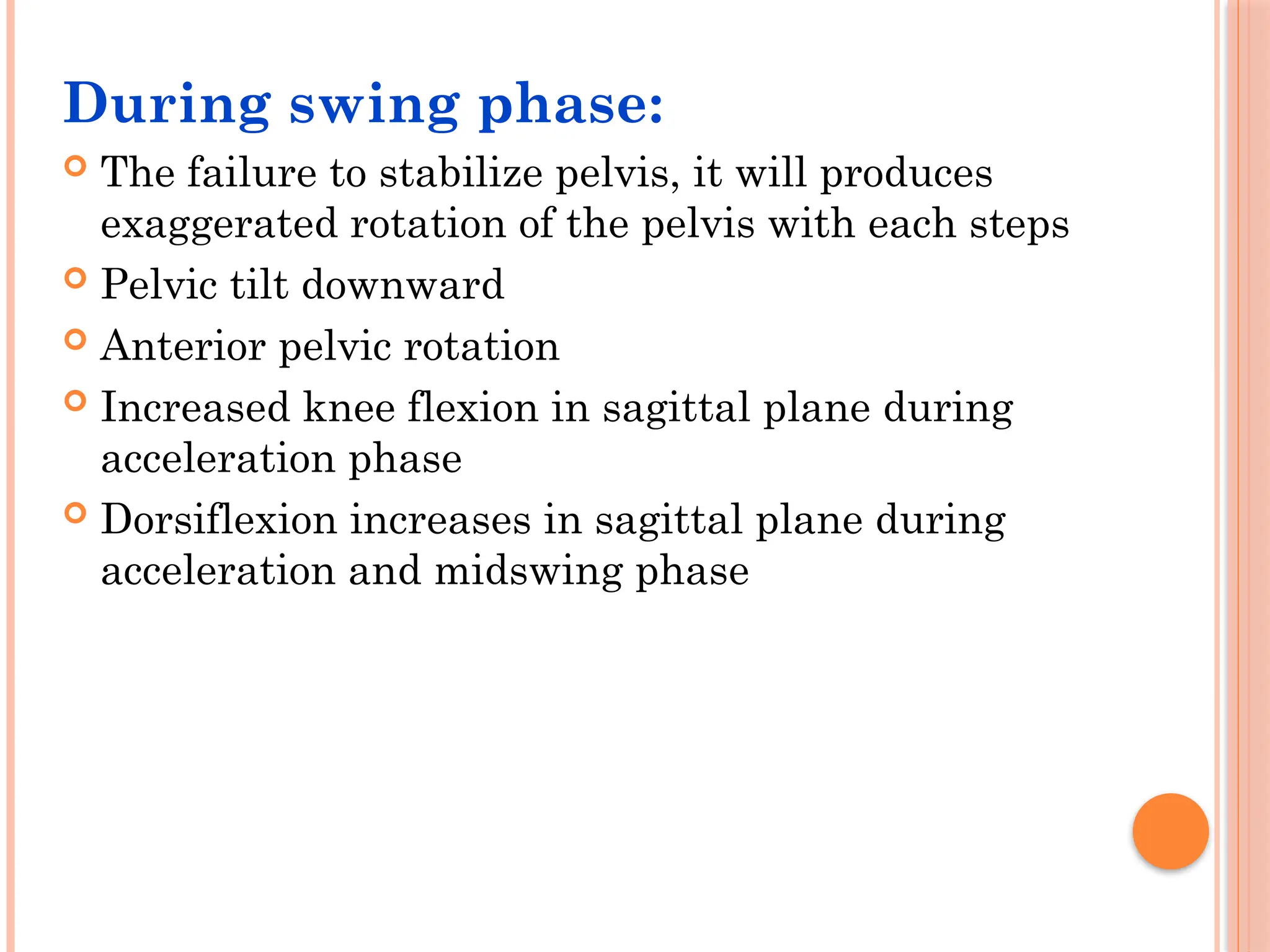 During swing phase:

The failure to stabilize pelvis, it will produces exaggerated rotation of the pelvis with each steps

Pelvic tilt downward

Anterior pelvic rotation

Increased knee flexion in sagittal plane during acceleration phase

Dorsiflexion increases in sagittal plane during acceleration and midswing phase